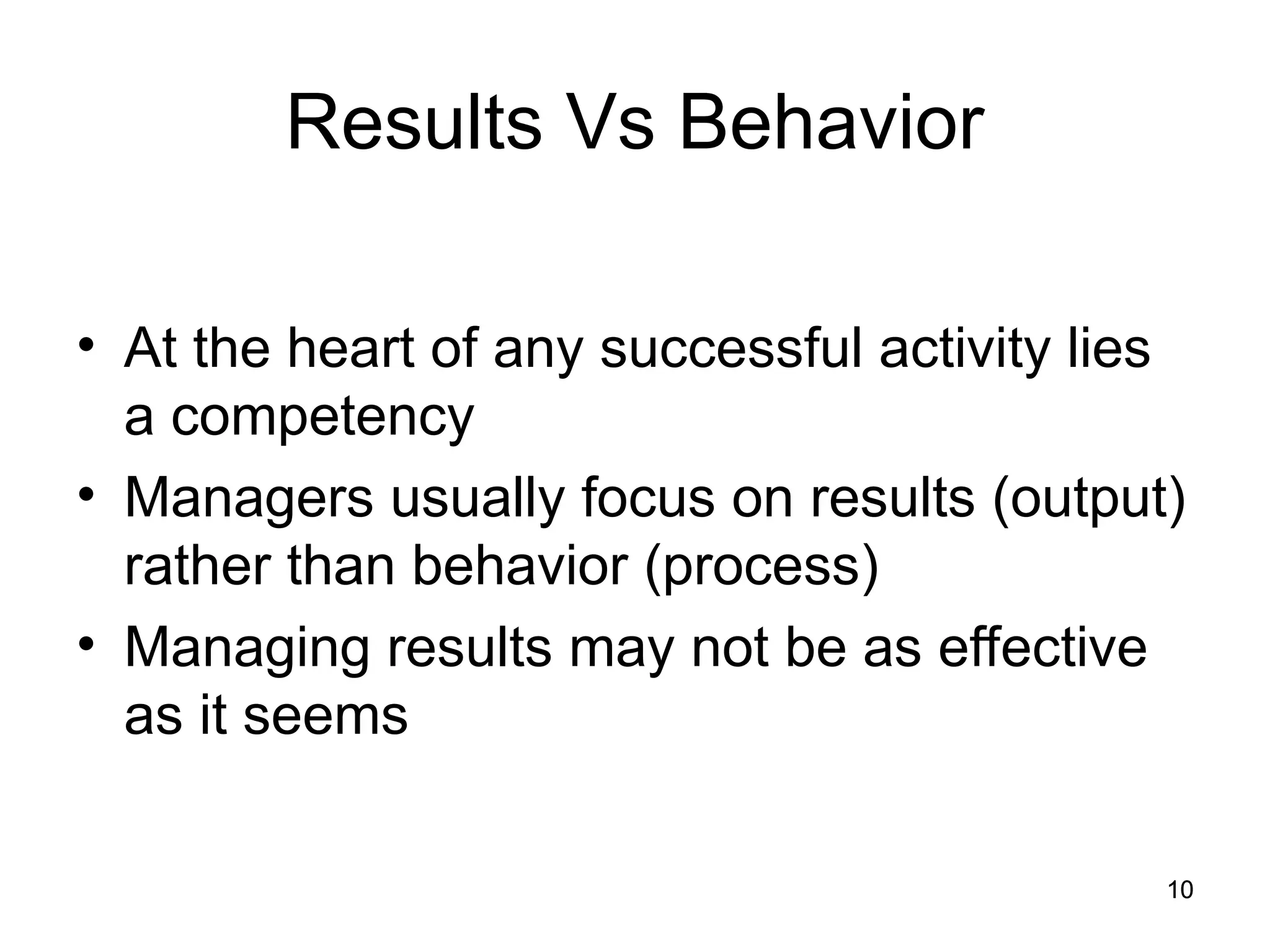 Results Vs Behavior

• At the heart of any successful activity lies a competency
• Managers usually focus on results (output) rather than behavior (process)
• Managing results may not be as effective as it seems

10